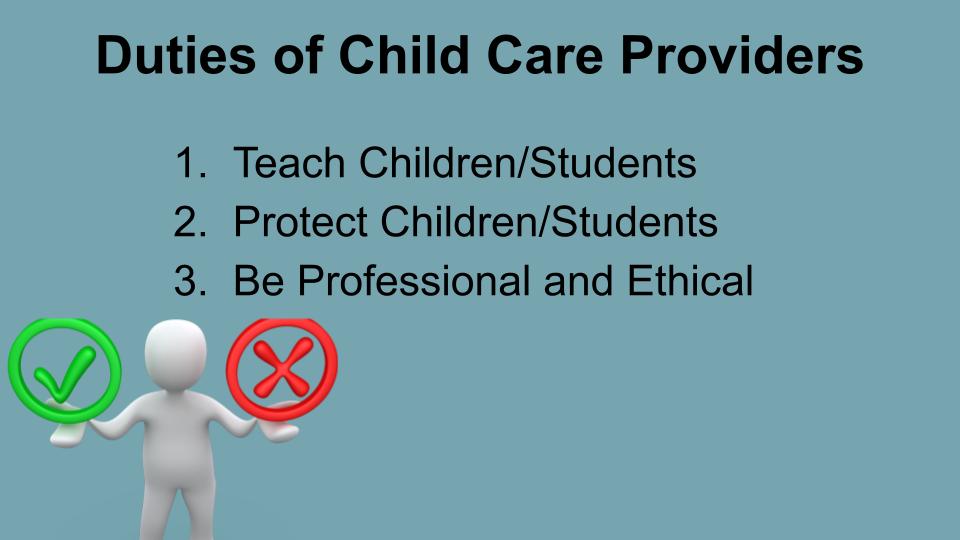 Duties of Child Care Providers

1. Teach Children/Students
2. Protect Children/Students
3. Be Professional and Ethical